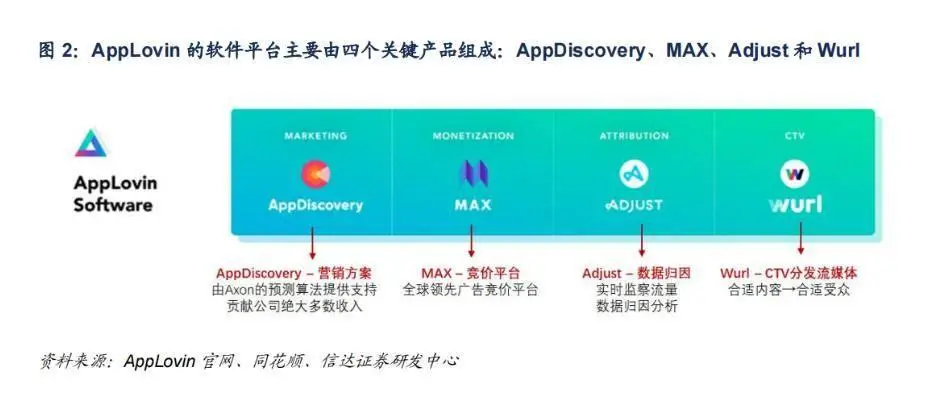 图 2：AppLovin 的软件平台主要由四个关键产品组成：AppDiscovery、MAX、Adjust 和 Wurl

AppLovin Software

MARKETING
AppDiscovery

MONETIZATION
MAX

ATTRIBUTION
ADJUST

CTV
wurl

AppDiscovery – 营销方案
由Axon的预测算法提供支持
贡献公司绝大多数收入

MAX – 竞价平台
全球领先广告竞价平台

Adjust – 数据归因
实时监察流量
数据归因分析

Wurl – CTV分发流媒体
合适内容→合适受众

资料来源：AppLovin 官网、同花顺、信达证券研发中心